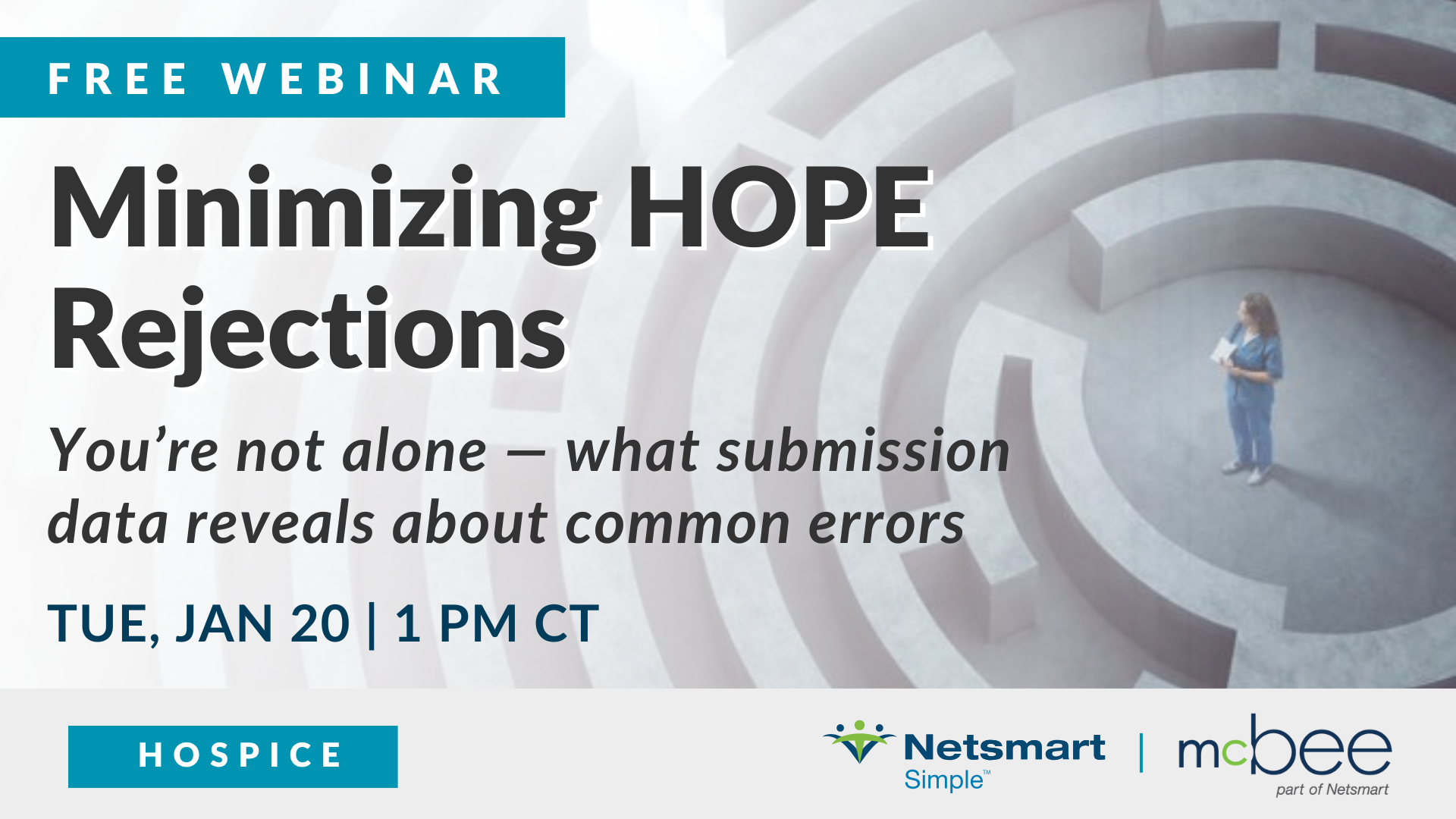 FREE WEBINAR

Minimizing HOPE Rejections

You're not alone — what submission data reveals about common errors

TUE, JAN 20 | 1 PM CT

HOSPICE

Netsmart Simple™ | mcbee part of Netsmart